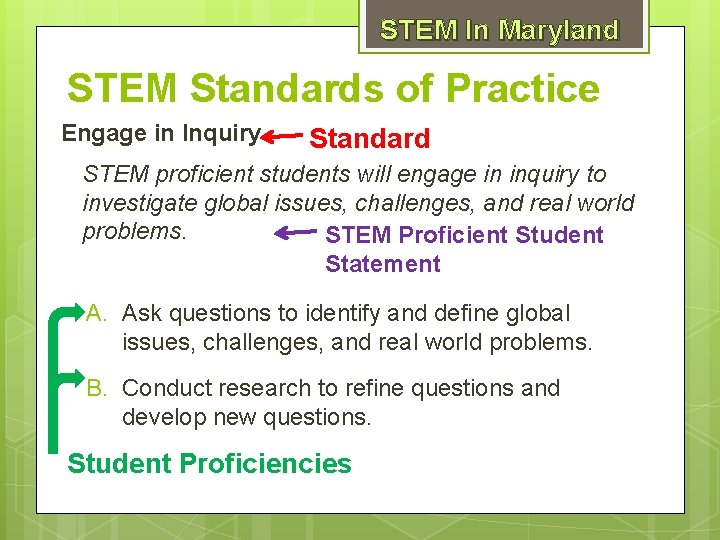 STEM In Maryland

STEM Standards of Practice

Engage in Inquiry Standard

STEM proficient students will engage in inquiry to investigate global issues, challenges, and real world problems.

STEM Proficient Student Statement

A. Ask questions to identify and define global issues, challenges, and real world problems.

B. Conduct research to refine questions and develop new questions.

Student Proficiencies